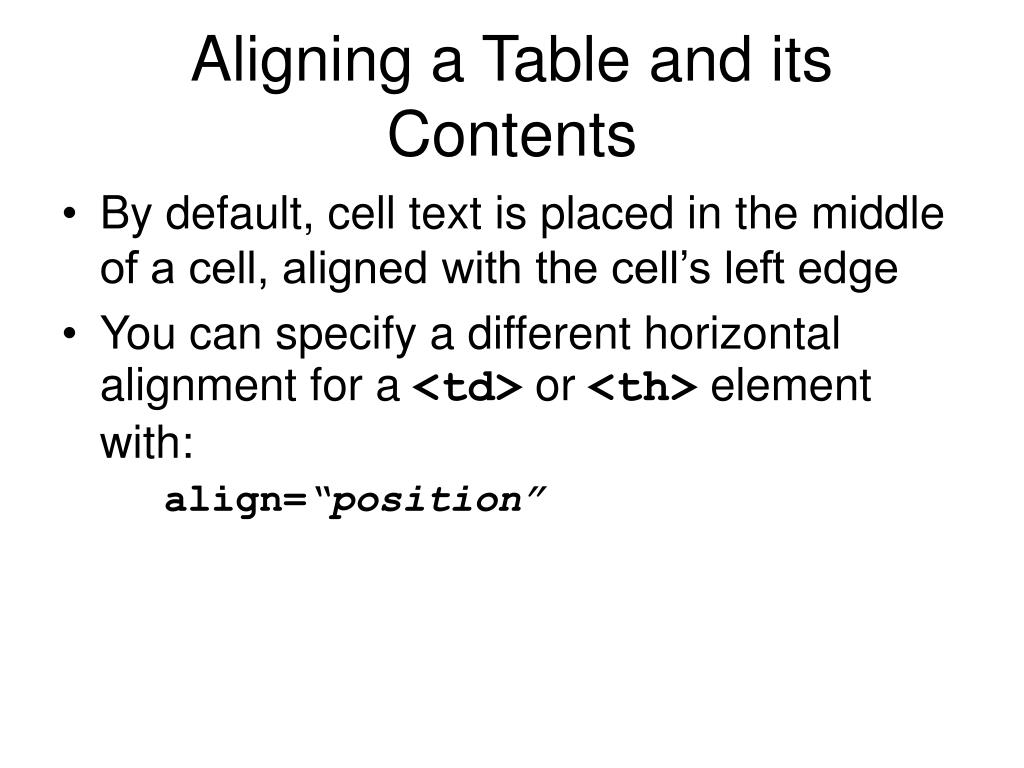 Aligning a Table and its Contents

• By default, cell text is placed in the middle of a cell, aligned with the cell’s left edge

• You can specify a different horizontal alignment for a <td> or <th> element with:

align=“position”